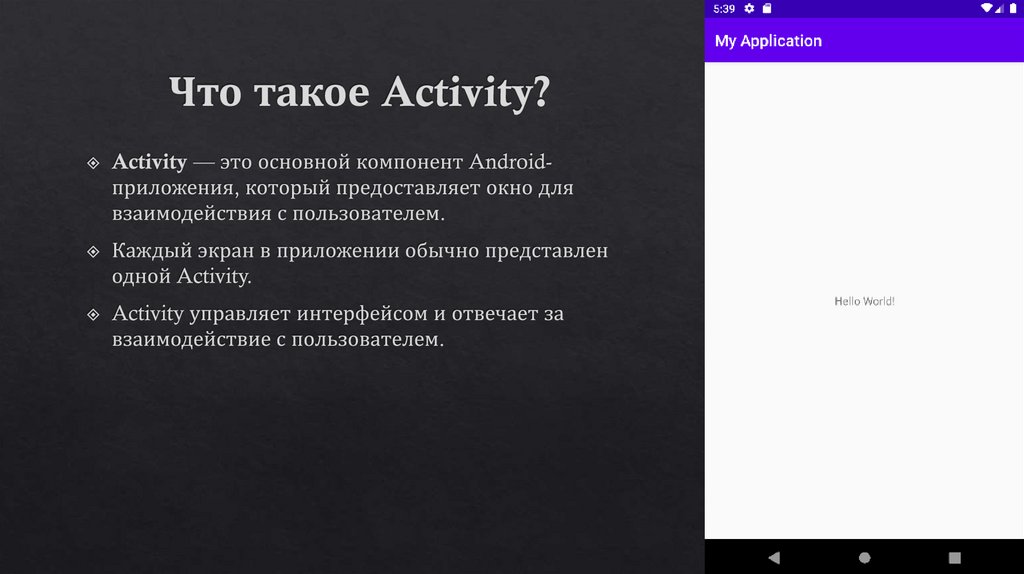 Что такое Activity?

Activity — это основной компонент Android-приложения, который предоставляет окно для взаимодействия с пользователем.

Каждый экран в приложении обычно представлен одной Activity.

Activity управляет интерфейсом и отвечает за взаимодействие с пользователем.

5:39

My Application

Hello World!